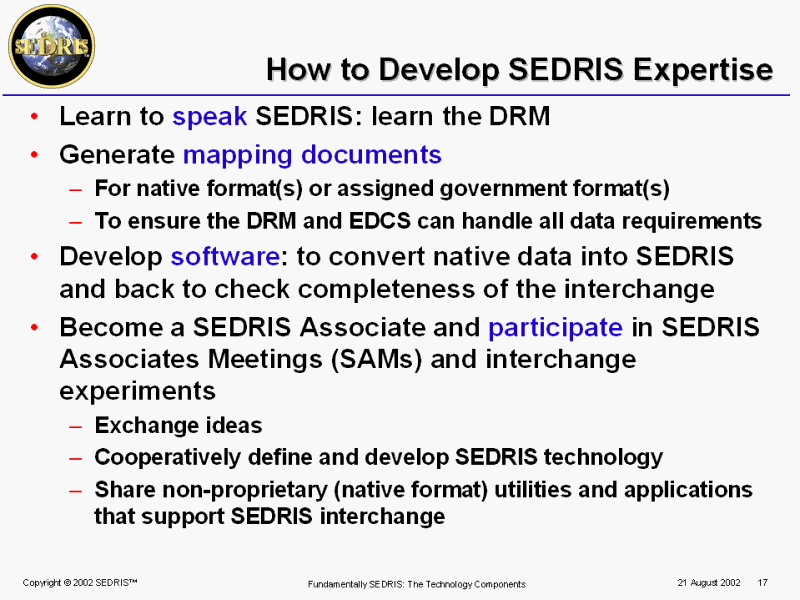 SEDRIS

How to Develop SEDRIS Expertise

• Learn to speak SEDRIS: learn the DRM
• Generate mapping documents
  – For native format(s) or assigned government format(s)
  – To ensure the DRM and EDCS can handle all data requirements
• Develop software: to convert native data into SEDRIS and back to check completeness of the interchange
• Become a SEDRIS Associate and participate in SEDRIS Associates Meetings (SAMs) and interchange experiments
  – Exchange ideas
  – Cooperatively define and develop SEDRIS technology
  – Share non-proprietary (native format) utilities and applications that support SEDRIS interchange

Copyright © 2002 SEDRIS™

Fundamentally SEDRIS: The Technology Components

21 August 2002

17